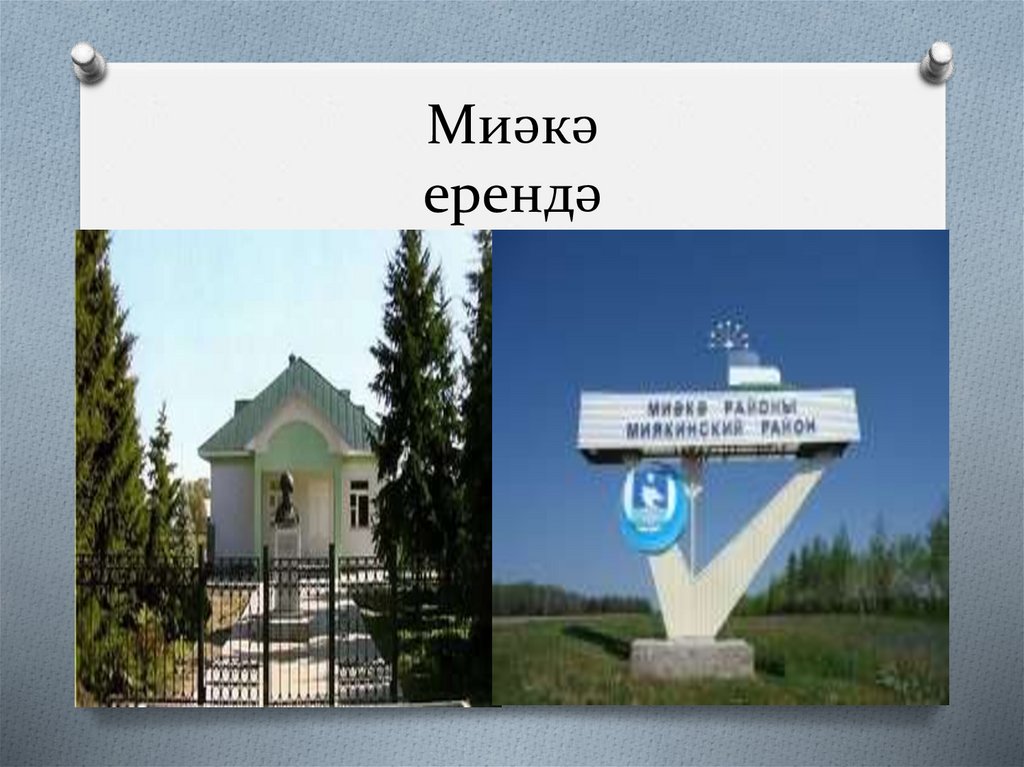 Миәкә
ерендә

МИӘКӘ РАЙОНЫ
МИЯКИНСКИЙ РАЙОН